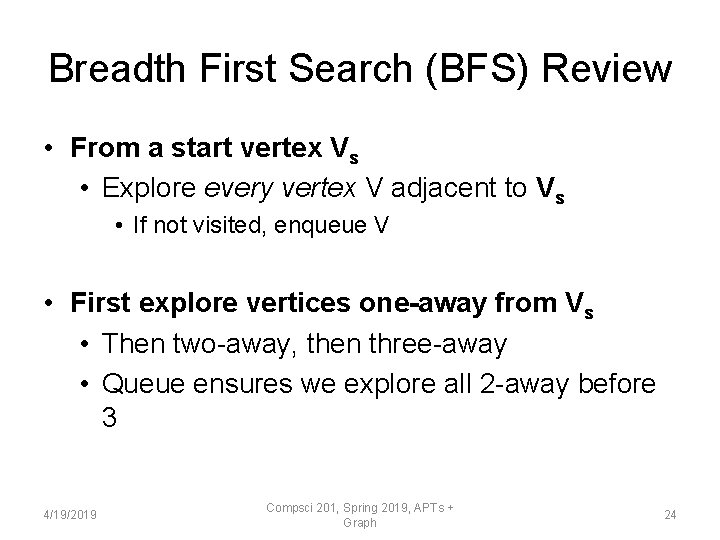 Breadth First Search (BFS) Review

• From a start vertex $V_s$
  • Explore every vertex V adjacent to $V_s$
    • If not visited, enqueue V

• First explore vertices one-away from $V_s$
  • Then two-away, then three-away
  • Queue ensures we explore all 2-away before 3

4/19/2019

Compsci 201, Spring 2019, APTs + Graph

24